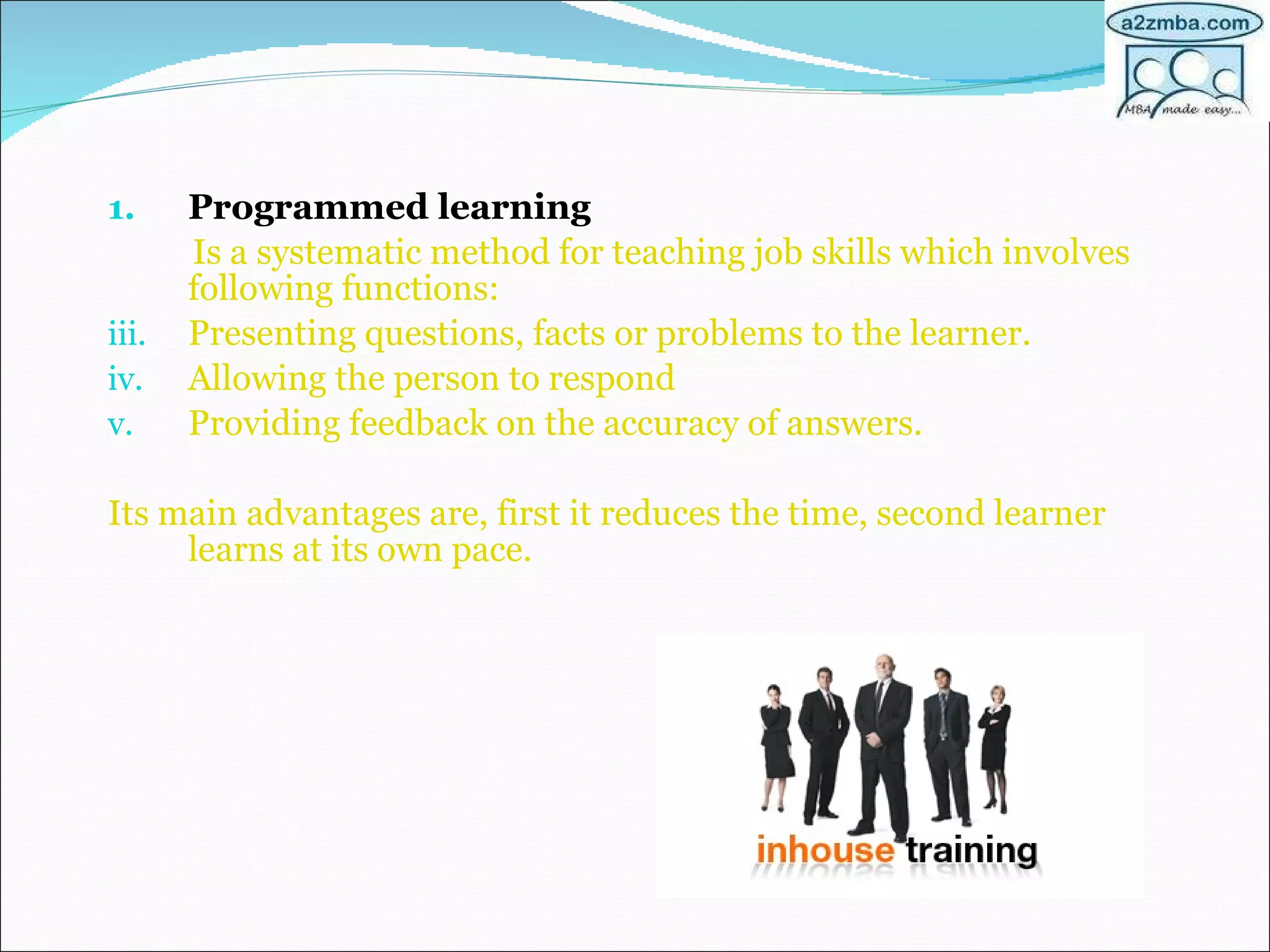 a2zmba.com
MBA made easy...

1. Programmed learning

Is a systematic method for teaching job skills which involves following functions:

iii. Presenting questions, facts or problems to the learner.
iv. Allowing the person to respond
v. Providing feedback on the accuracy of answers.

Its main advantages are, first it reduces the time, second learner learns at its own pace.

inhouse training